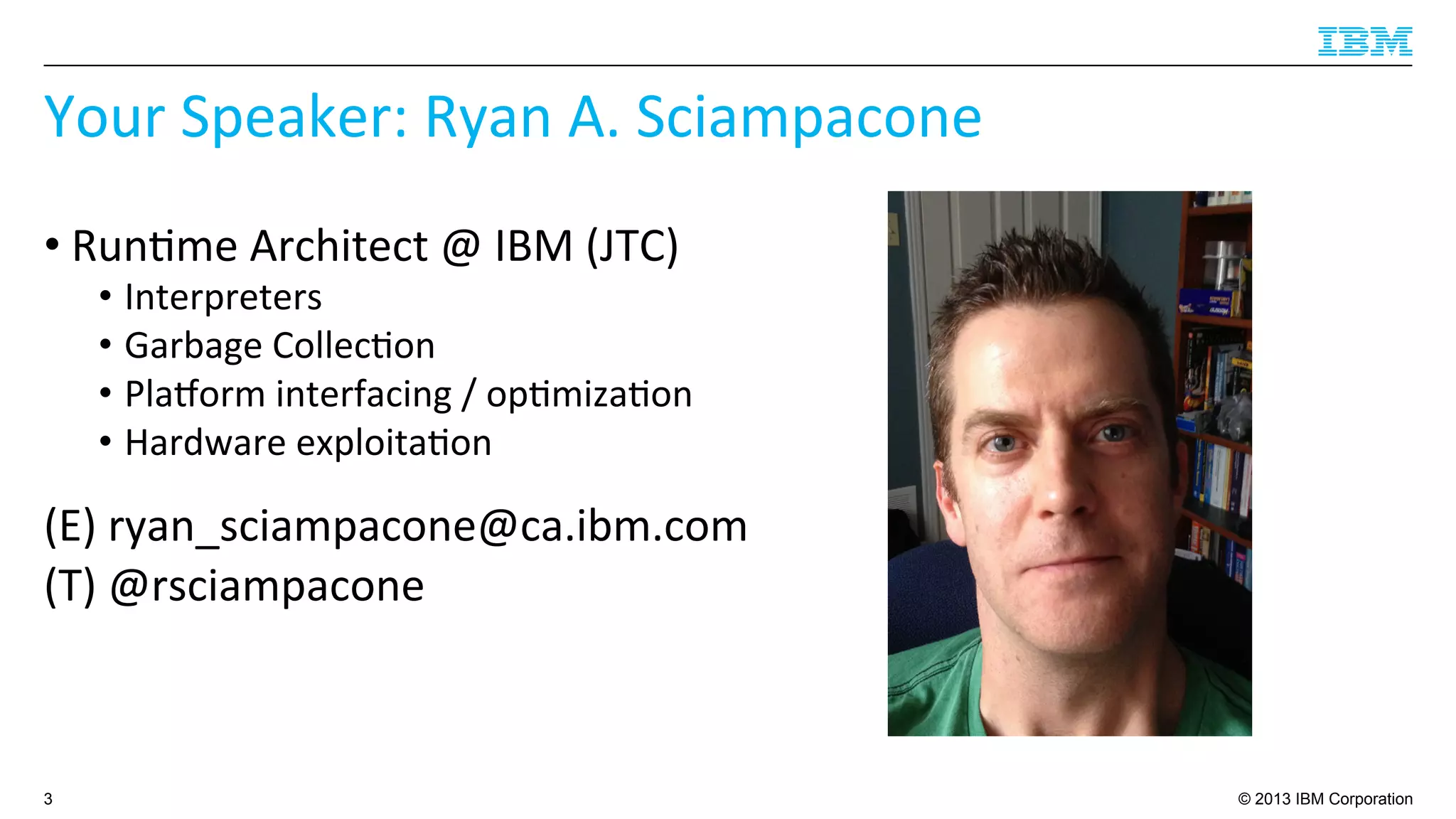 IBM

Your Speaker: Ryan A. Sciampacone

• Runtime Architect @ IBM (JTC)
  • Interpreters
  • Garbage Collection
  • Platform interfacing / optimization
  • Hardware exploitation

(E) ryan_sciampacone@ca.ibm.com
(T) @rsciampacone

3

© 2013 IBM Corporation